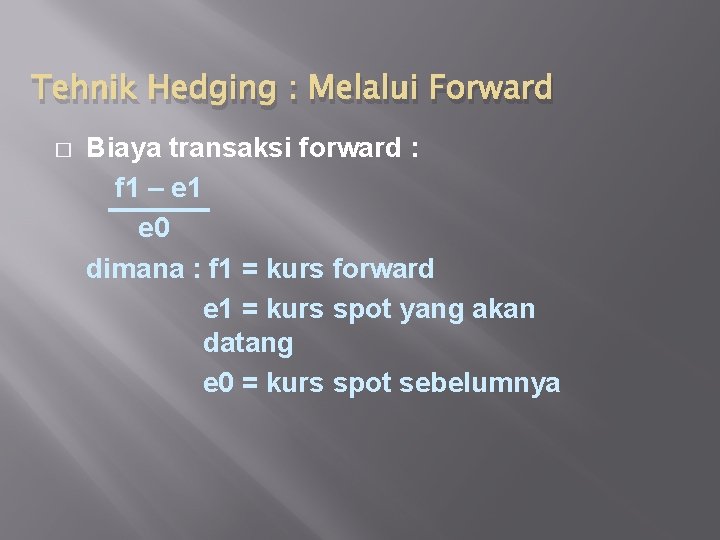 Tehnik Hedging : Melalui Forward

Biaya transaksi forward :

$\frac{f1 - e1}{e0}$

dimana : f1 = kurs forward
e1 = kurs spot yang akan datang
e0 = kurs spot sebelumnya